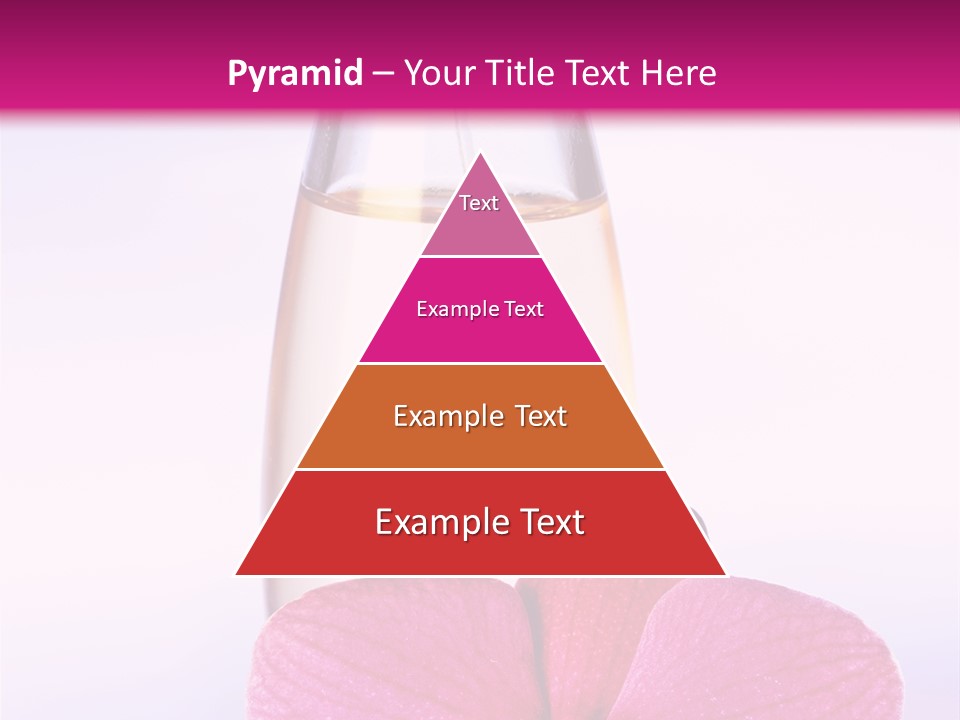 Pyramid – Your Title Text Here

Text

Example Text

Example Text

Example Text